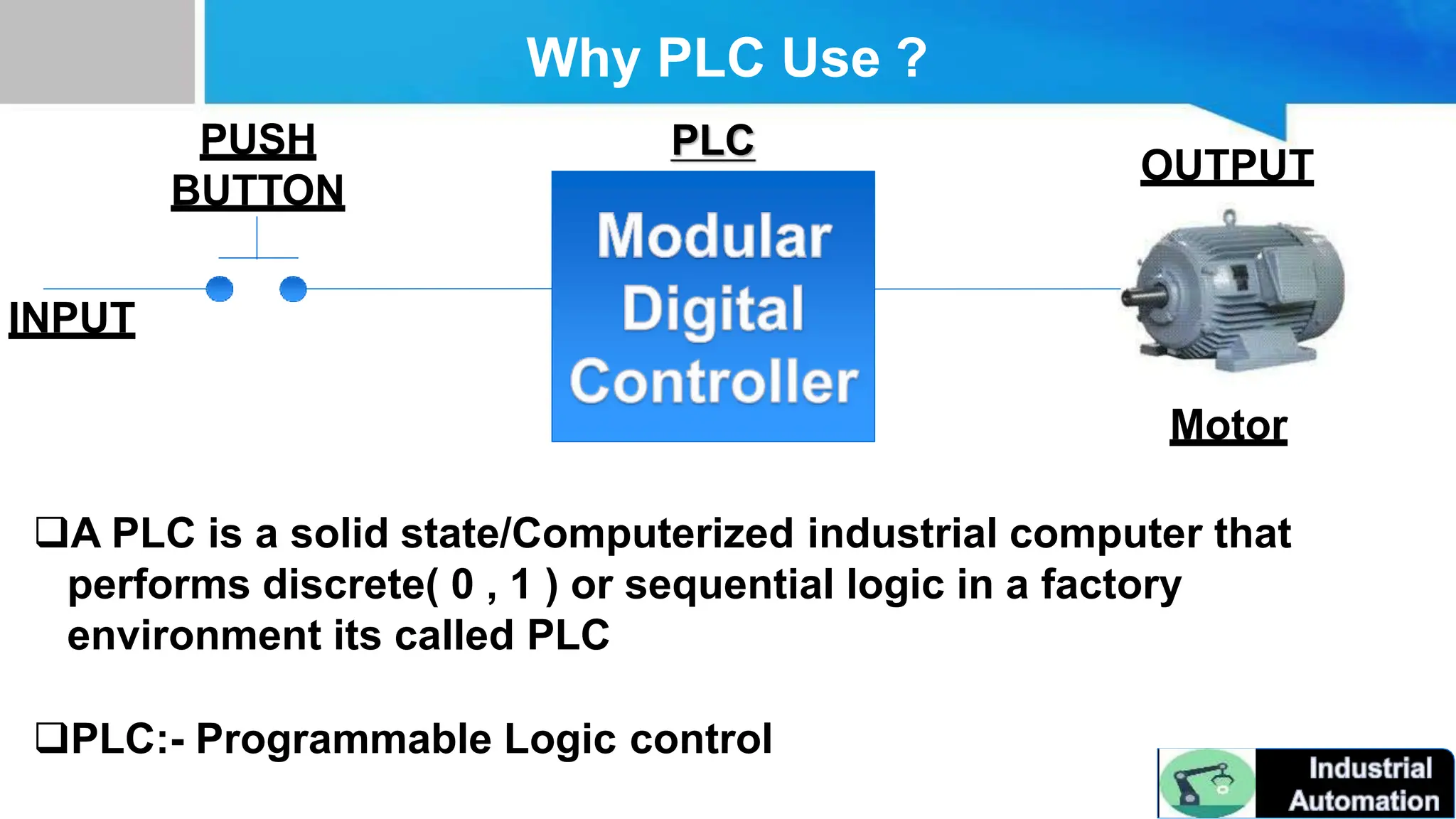 Why PLC Use ?

PUSH BUTTON

PLC

OUTPUT

INPUT

Modular Digital Controller

Motor

❑A PLC is a solid state/Computerized industrial computer that performs discrete( 0 , 1 ) or sequential logic in a factory environment its called PLC

❑PLC:- Programmable Logic control

Industrial Automation